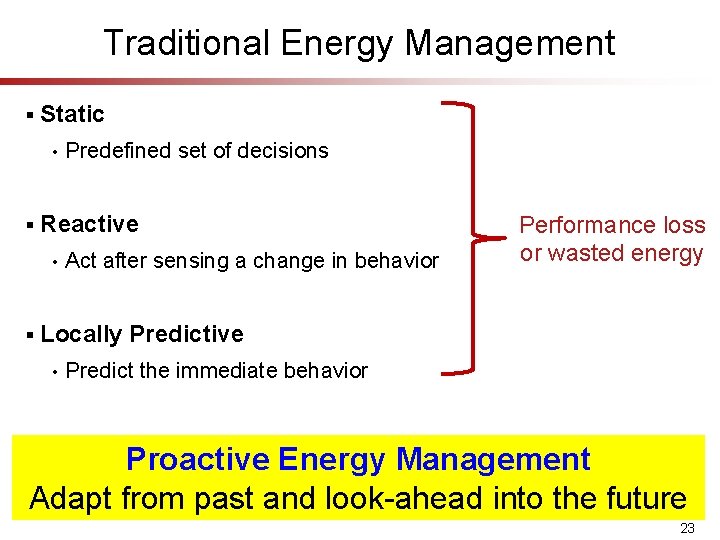 Traditional Energy Management

▪ Static
• Predefined set of decisions

▪ Reactive
• Act after sensing a change in behavior

▪ Locally Predictive
• Predict the immediate behavior

Performance loss or wasted energy

Proactive Energy Management
Adapt from past and look-ahead into the future

23